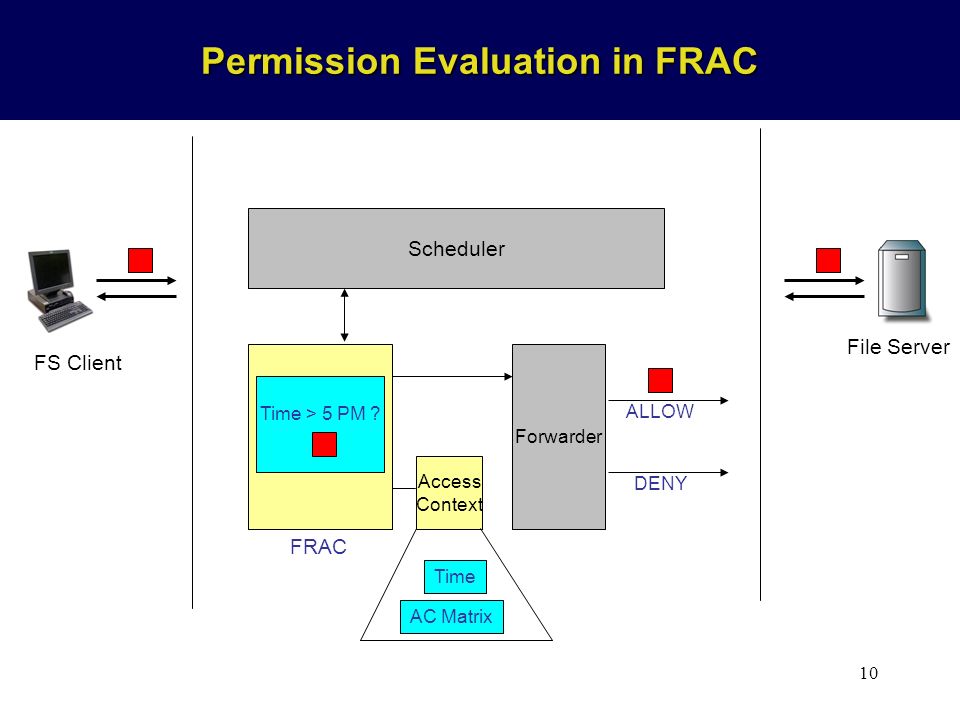 Permission Evaluation in FRAC

Scheduler

FS Client

File Server

Time > 5 PM ?

Forwarder

ALLOW

DENY

Access Context

FRAC

Time

AC Matrix

10